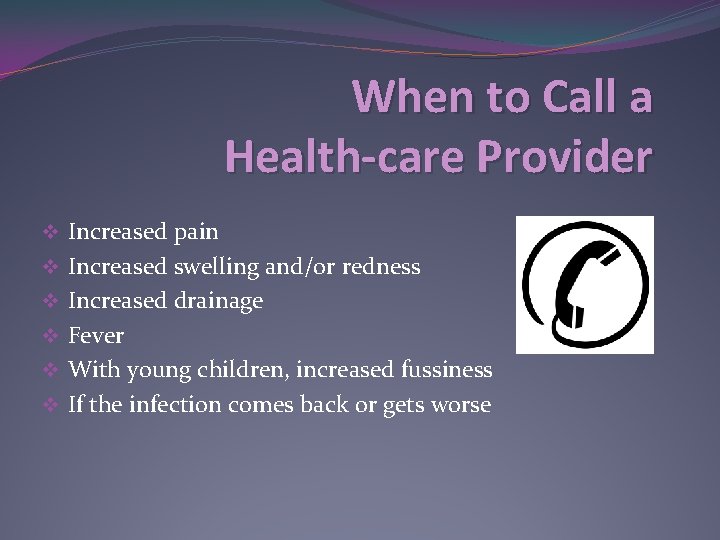 When to Call a Health-care Provider

❖ Increased pain
❖ Increased swelling and/or redness
❖ Increased drainage
❖ Fever
❖ With young children, increased fussiness
❖ If the infection comes back or gets worse